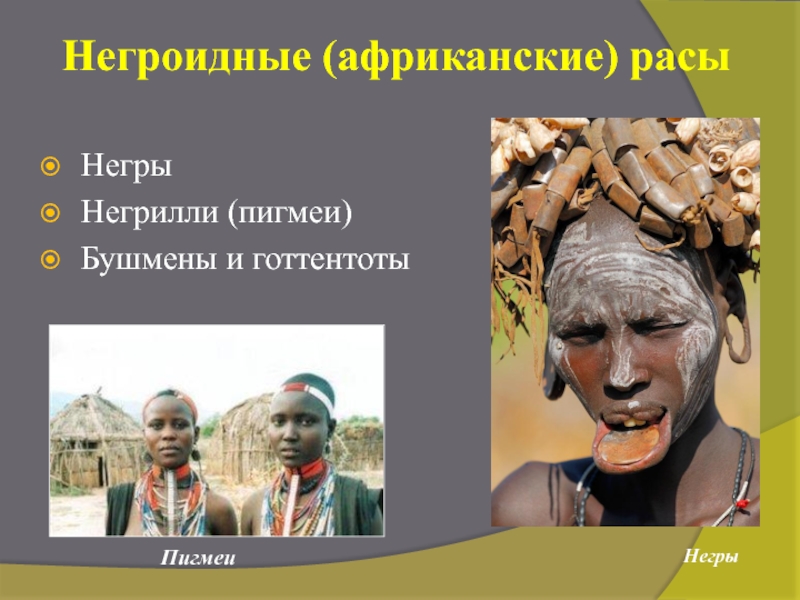 Негроидные (африканские) расы

Негры
Негрилли (пигмеи)
Бушмены и готтентоты

Пигмеи

Негры